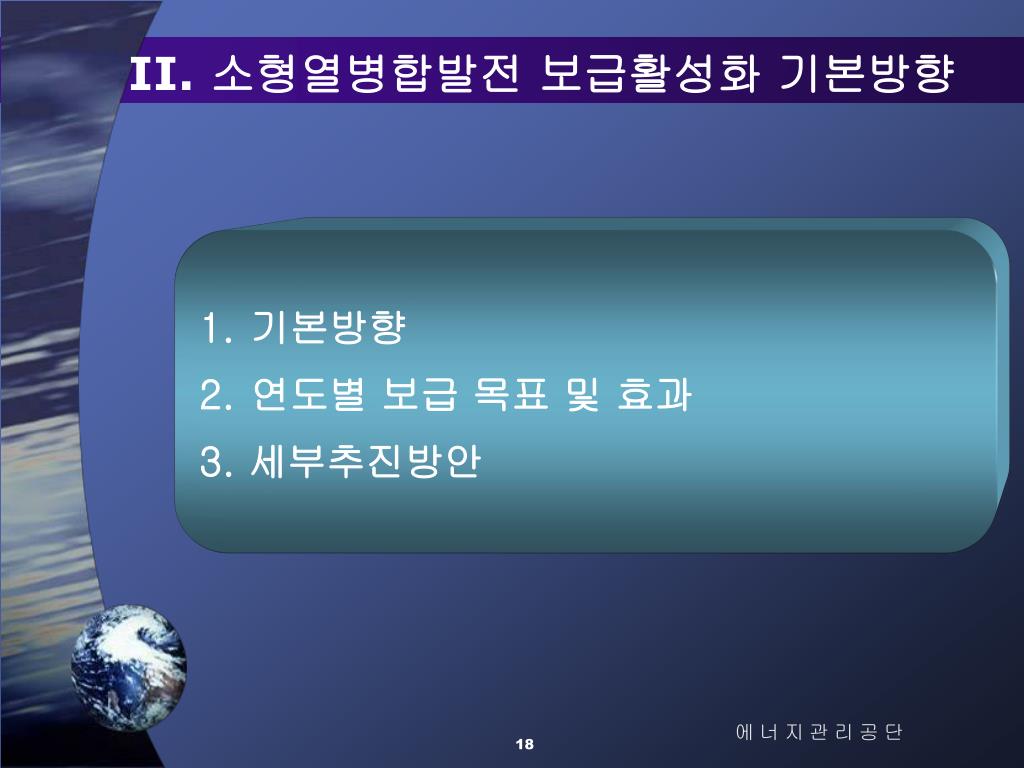 II. 소형열병합발전 보급활성화 기본방향

1. 기본방향

2. 연도별 보급 목표 및 효과

3. 세부추진방안

에 너 지 관 리 공 단

18